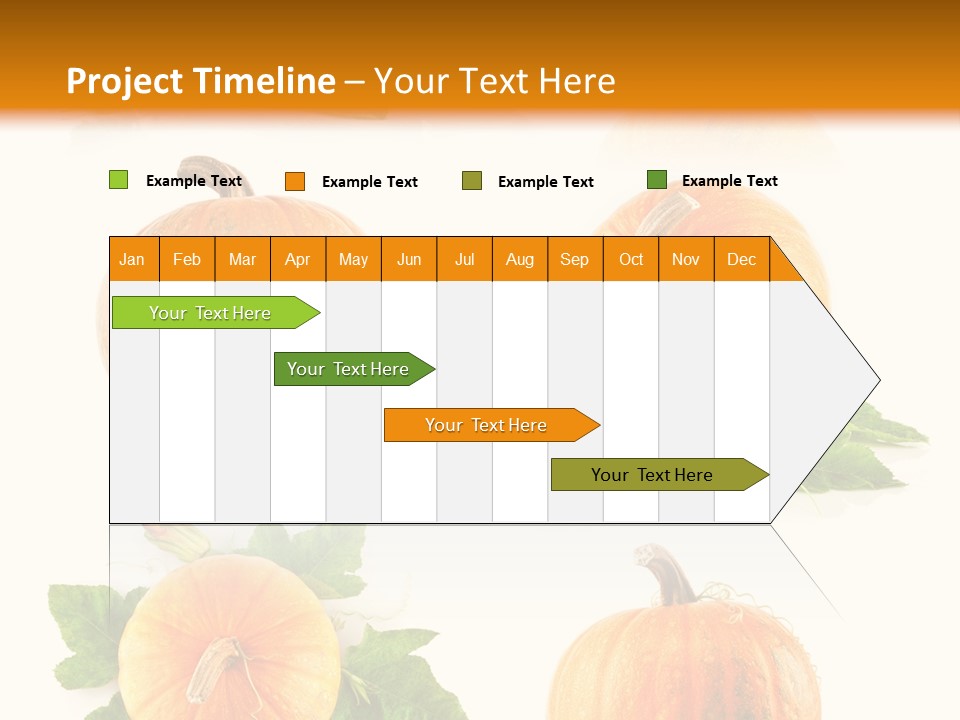 Project Timeline – Your Text Here

Example Text Example Text Example Text Example Text

| Jan | Feb | Mar | Apr | May | Jun | Jul | Aug | Sep | Oct | Nov | Dec |
|---|---|---|---|---|---|---|---|---|---|---|---|

Your Text Here

Your Text Here

Your Text Here

Your Text Here